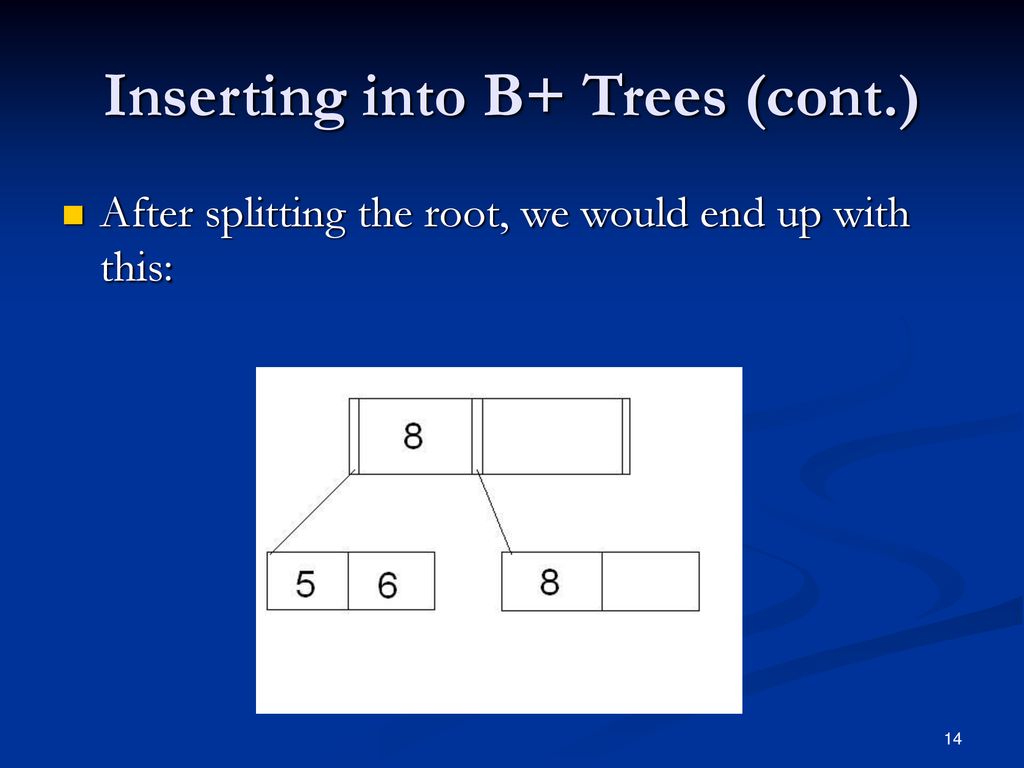 Inserting into B+ Trees (cont.)

After splitting the root, we would end up with this:

8

5 6

8

14